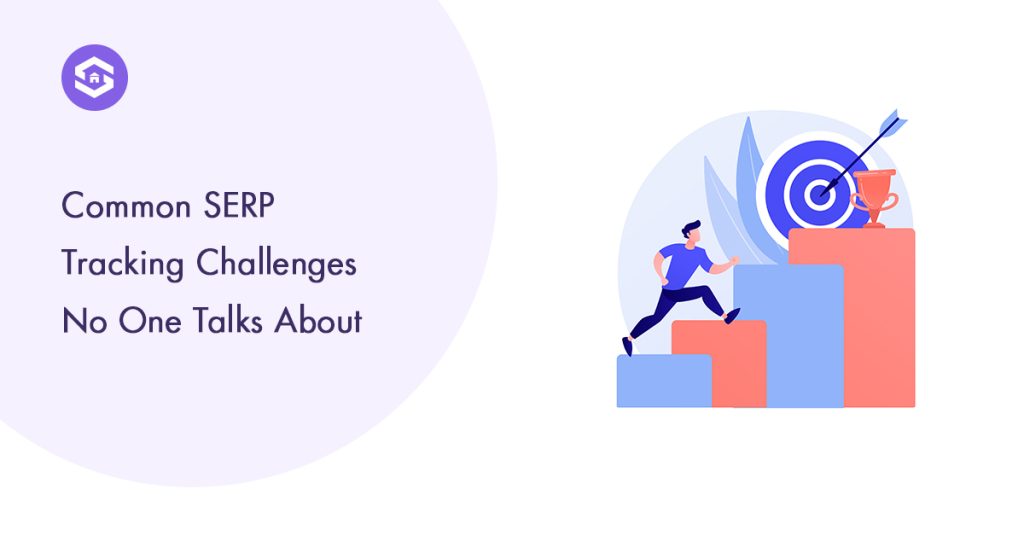 Common SERP Tracking Challenges No One Talks About